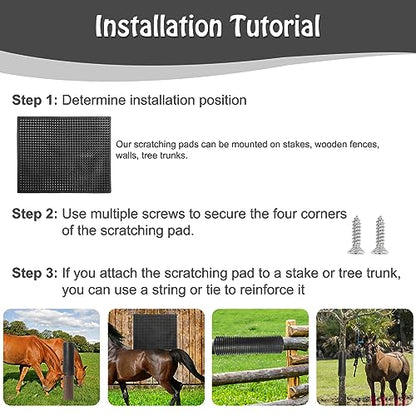 Installation Tutorial

Step 1: Determine installation position

Our scratching pads can be mounted on stakes, wooden fences, walls, tree trunks.

Step 2: Use multiple screws to secure the four corners of the scratching pad.

Step 3: If you attach the scratching pad to a stake or tree trunk, you can use a string or tie to reinforce it